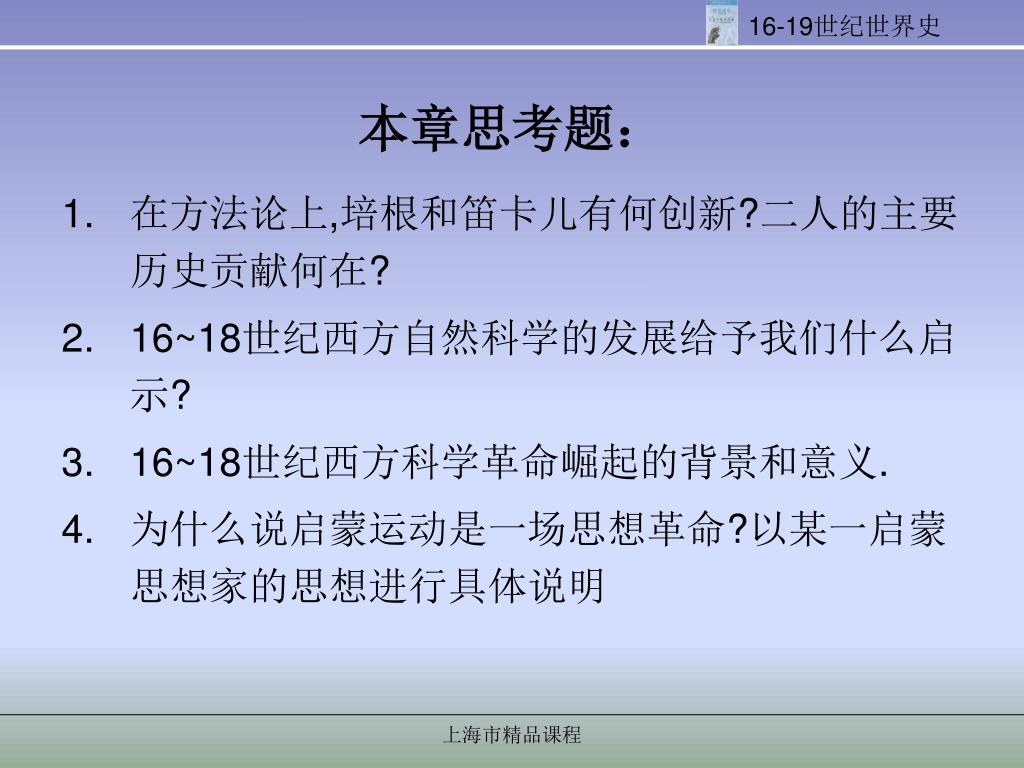 16-19世纪世界史

本章思考题：

1. 在方法论上,培根和笛卡儿有何创新?二人的主要历史贡献何在?
2. 16~18世纪西方自然科学的发展给予我们什么启示?
3. 16~18世纪西方科学革命崛起的背景和意义.
4. 为什么说启蒙运动是一场思想革命?以某一启蒙思想家的思想进行具体说明

上海市精品课程